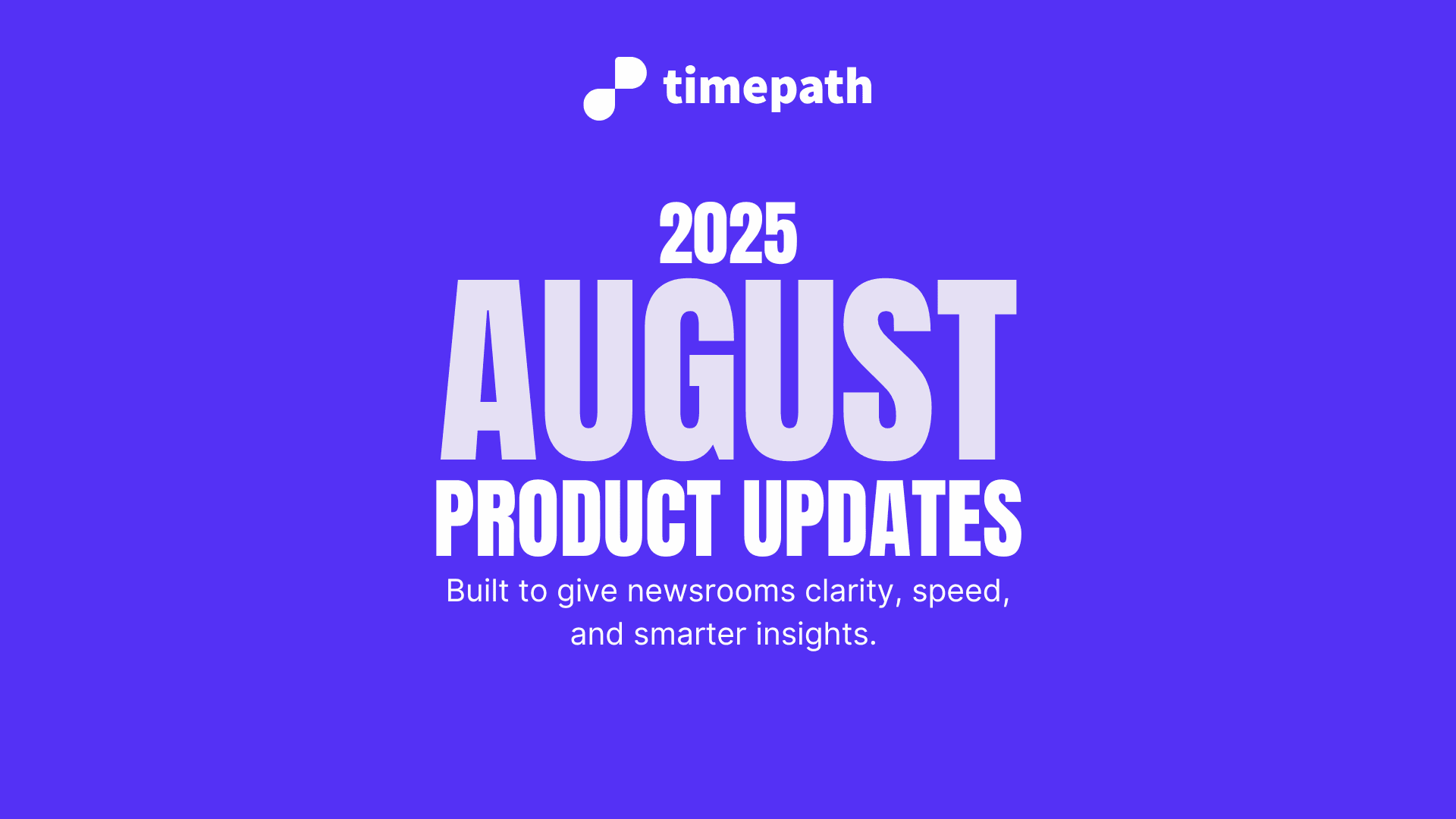 timepath

2025
AUGUST
PRODUCT UPDATES

Built to give newsrooms clarity, speed, and smarter insights.